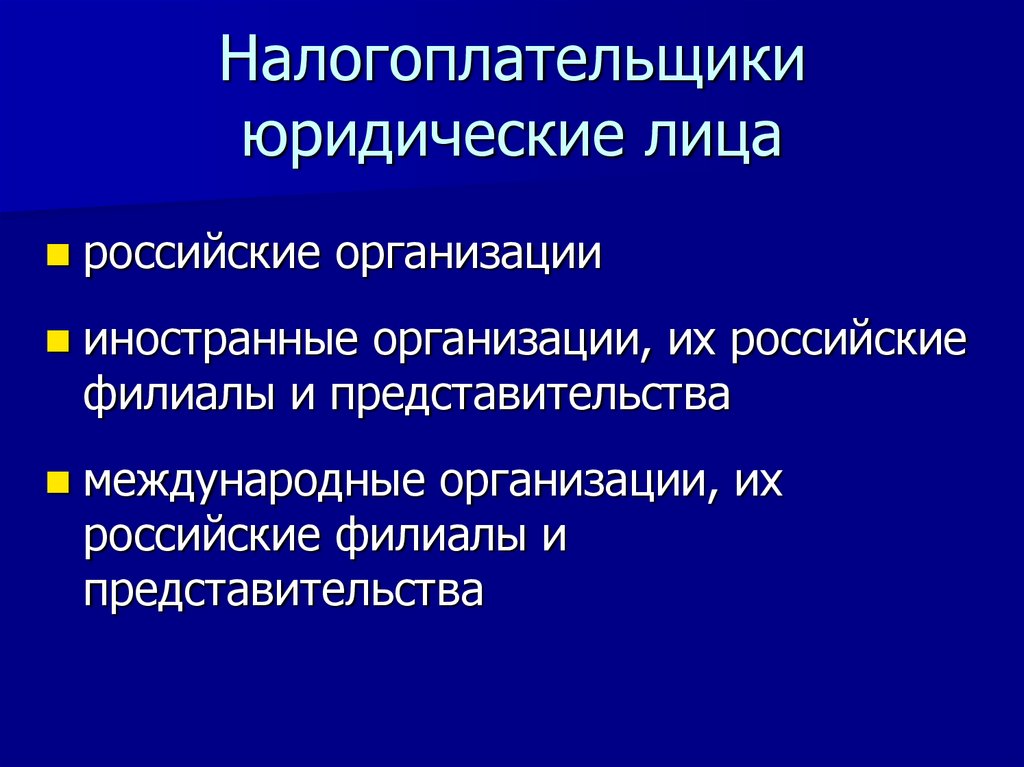 Налогоплательщики юридические лица

- российские организации
- иностранные организации, их российские филиалы и представительства
- международные организации, их российские филиалы и представительства